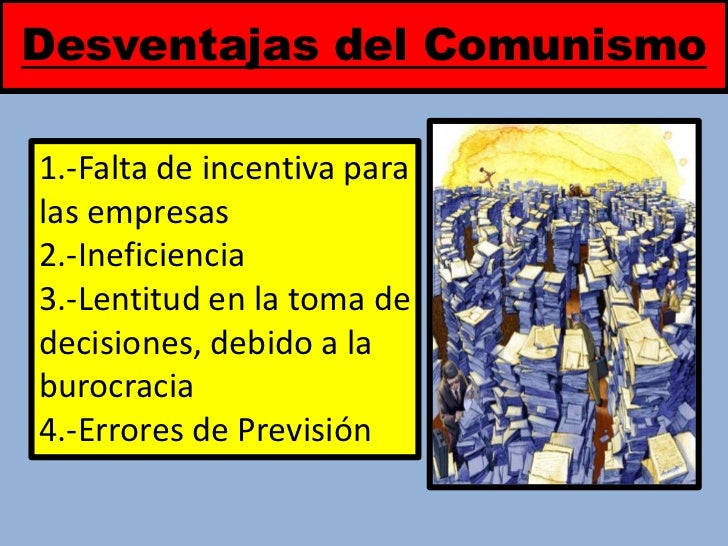 Desventajas del Comunismo

1.-Falta de incentiva para las empresas
2.-Ineficiencia
3.-Lentitud en la toma de decisiones, debido a la burocracia
4.-Errores de Previsión